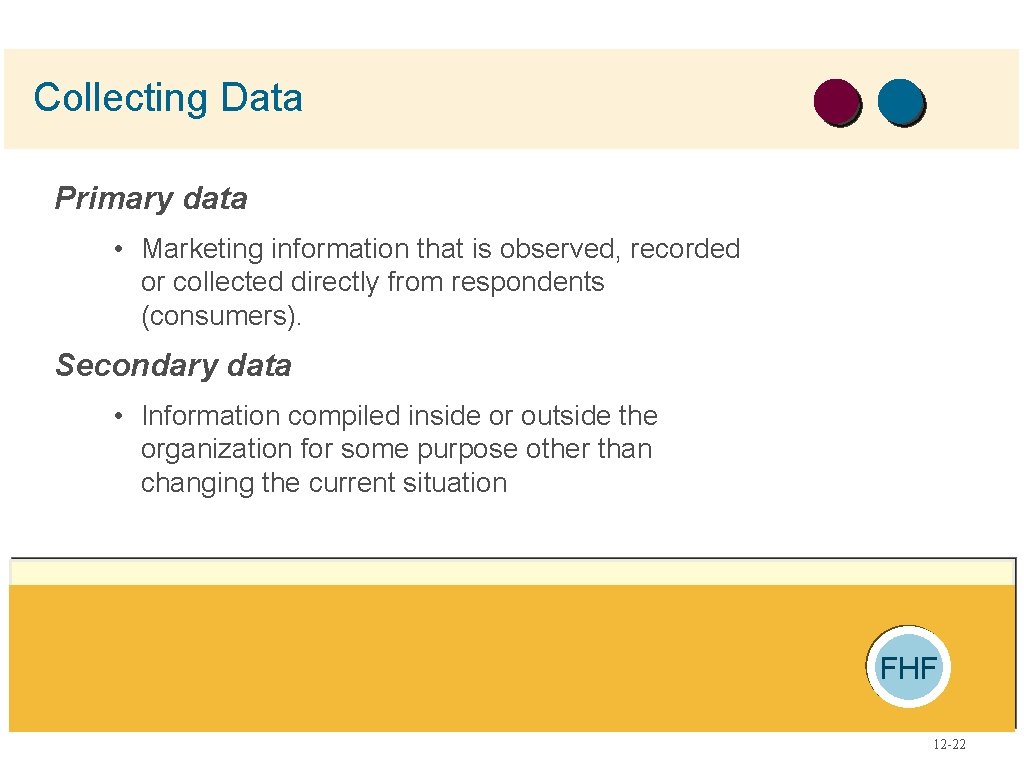 Collecting Data

Primary data

• Marketing information that is observed, recorded or collected directly from respondents (consumers).

Secondary data

• Information compiled inside or outside the organization for some purpose other than changing the current situation

FHF

12-22